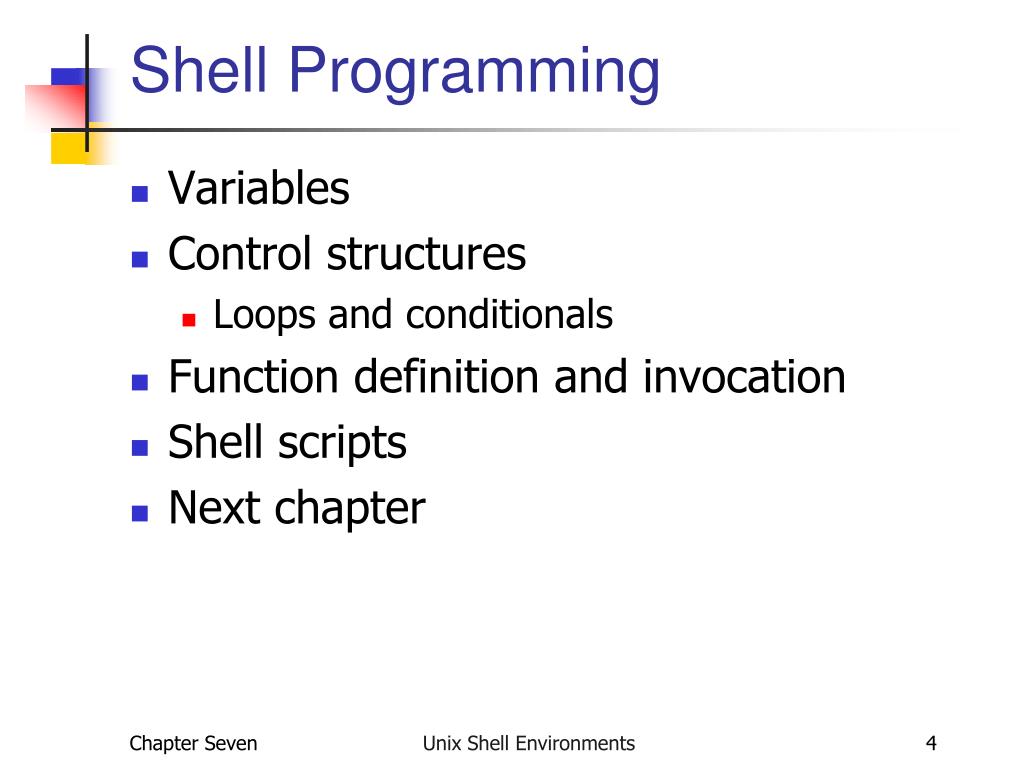 Shell Programming

- Variables
- Control structures
  - Loops and conditionals
- Function definition and invocation
- Shell scripts
- Next chapter

Chapter Seven

Unix Shell Environments

4